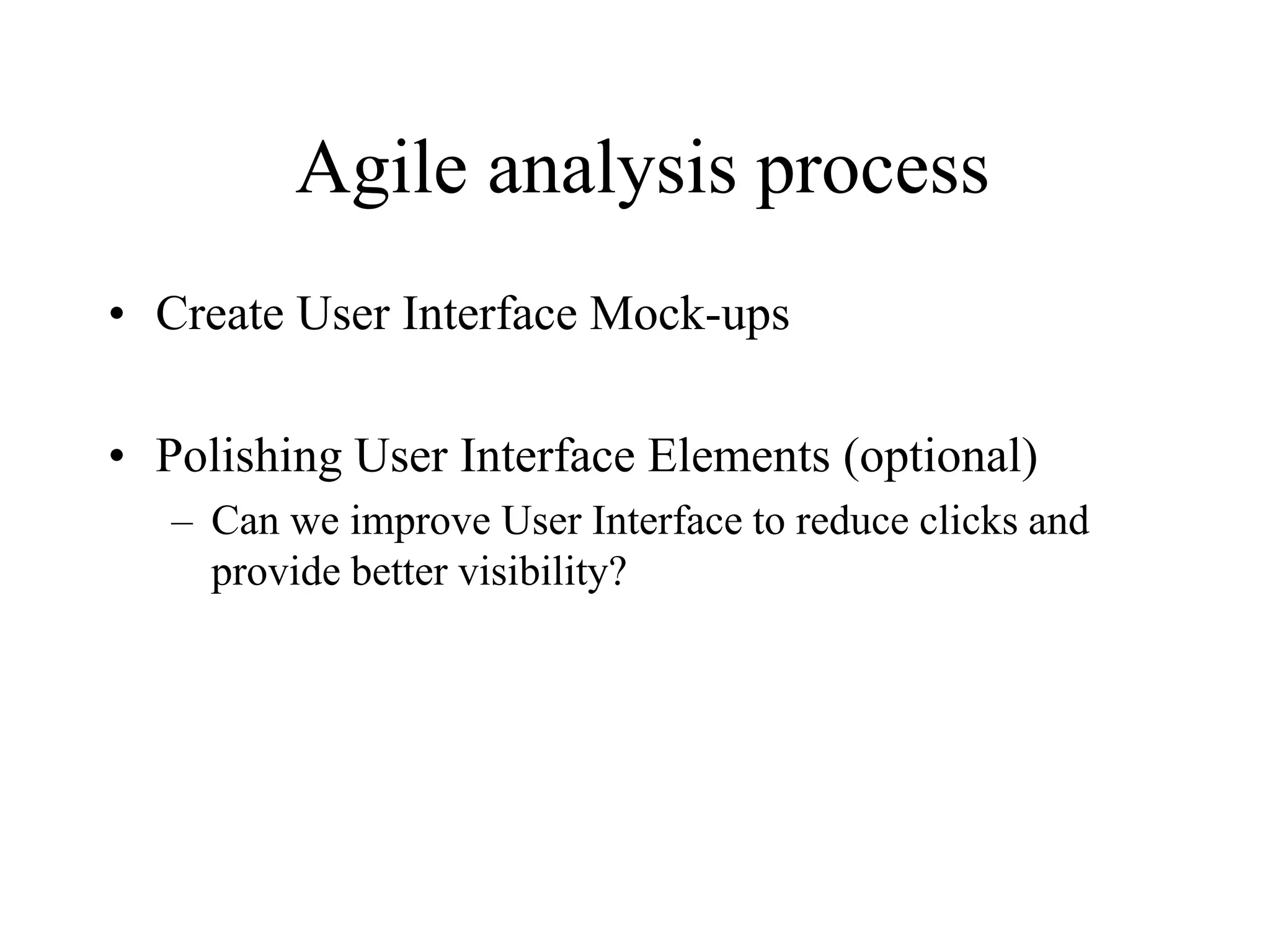 Agile analysis process

• Create User Interface Mock-ups

• Polishing User Interface Elements (optional)
  – Can we improve User Interface to reduce clicks and provide better visibility?